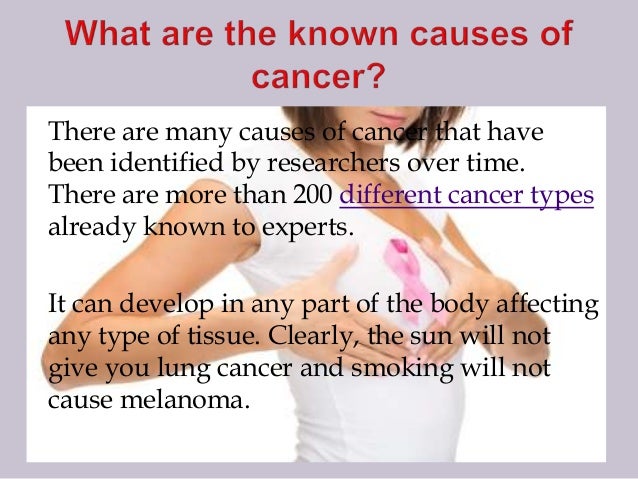 What are the known causes of cancer?

There are many causes of cancer that have been identified by researchers over time. There are more than 200 different cancer types already known to experts.

It can develop in any part of the body affecting any type of tissue. Clearly, the sun will not give you lung cancer and smoking will not cause melanoma.